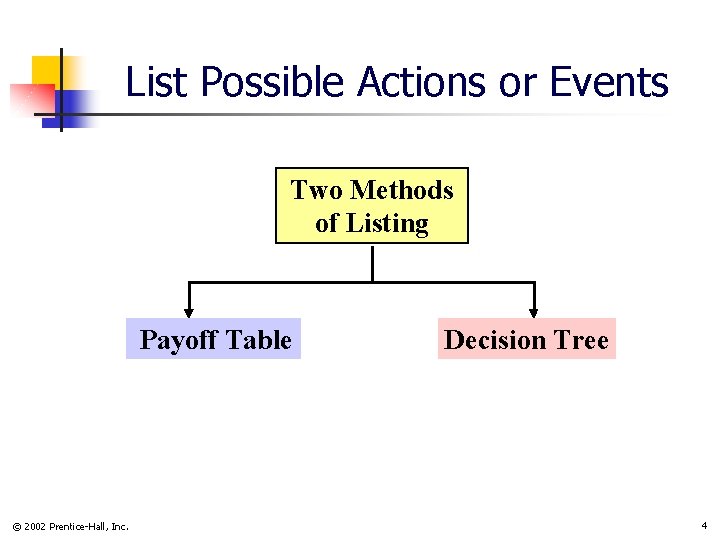 List Possible Actions or Events

Two Methods of Listing

Payoff Table

Decision Tree

© 2002 Prentice-Hall, Inc.

4